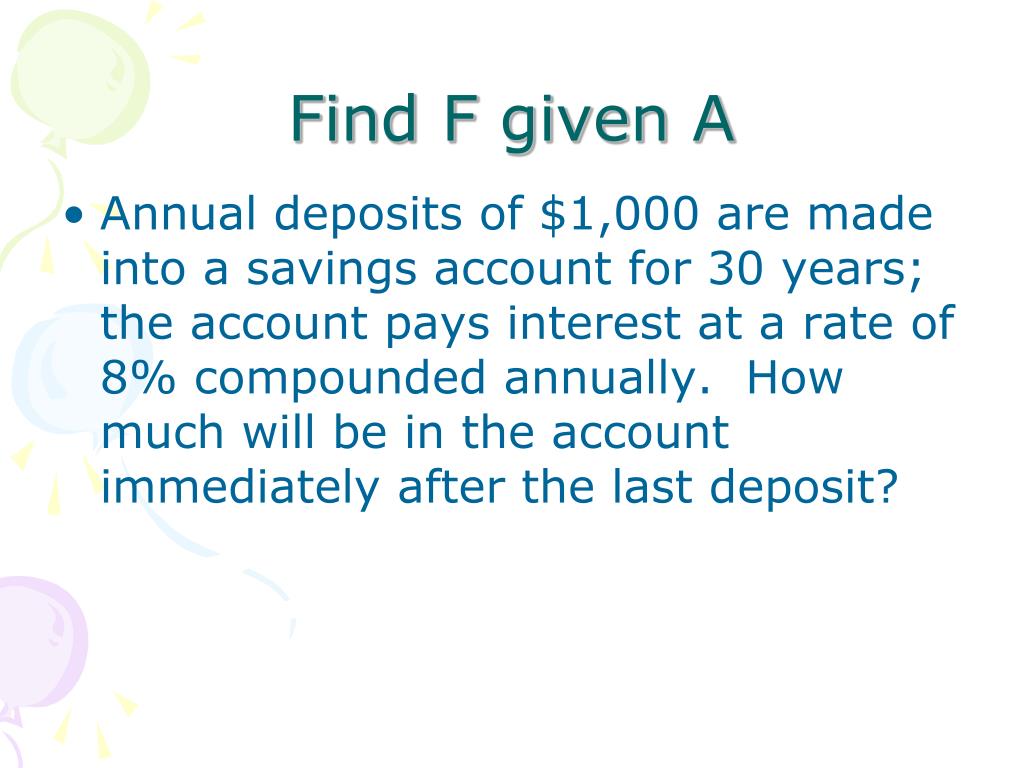 Find F given A

• Annual deposits of \$1,000 are made into a savings account for 30 years; the account pays interest at a rate of 8% compounded annually. How much will be in the account immediately after the last deposit?